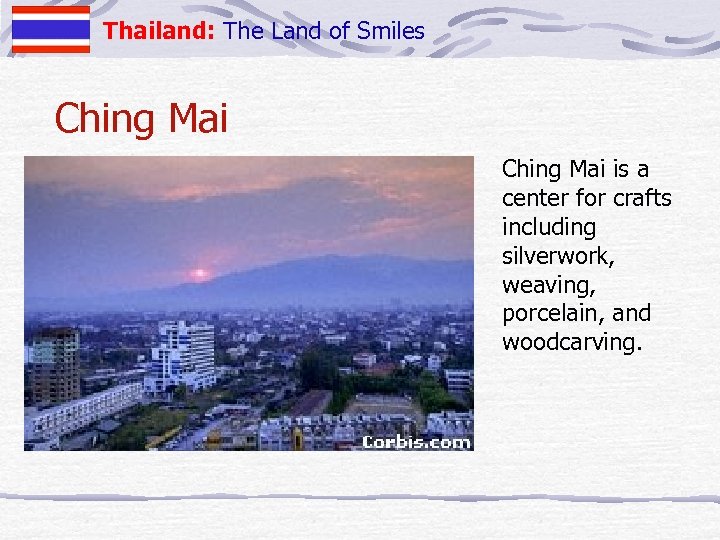 Thailand: The Land of Smiles

Ching Mai

Corbis.com

Ching Mai is a center for crafts including silverwork, weaving, porcelain, and woodcarving.